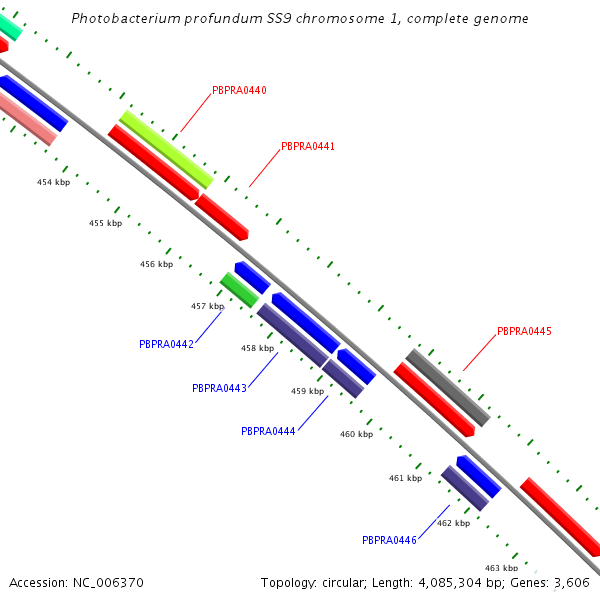 Photobacterium profundum SS9 chromosome 1, complete genome

PBPRA0440

PBPRA0441

454 kbp

455 kbp

456 kbp

457 kbp

PBPRA0442

458 kbp

PBPRA0443

459 kbp

PBPRA0444

460 kbp

PBPRA0445

461 kbp

462 kbp

PBPRA0446

463 kbp

Accession: NC_006370

Topology: circular; Length: 4,085,304 bp; Genes: 3,606